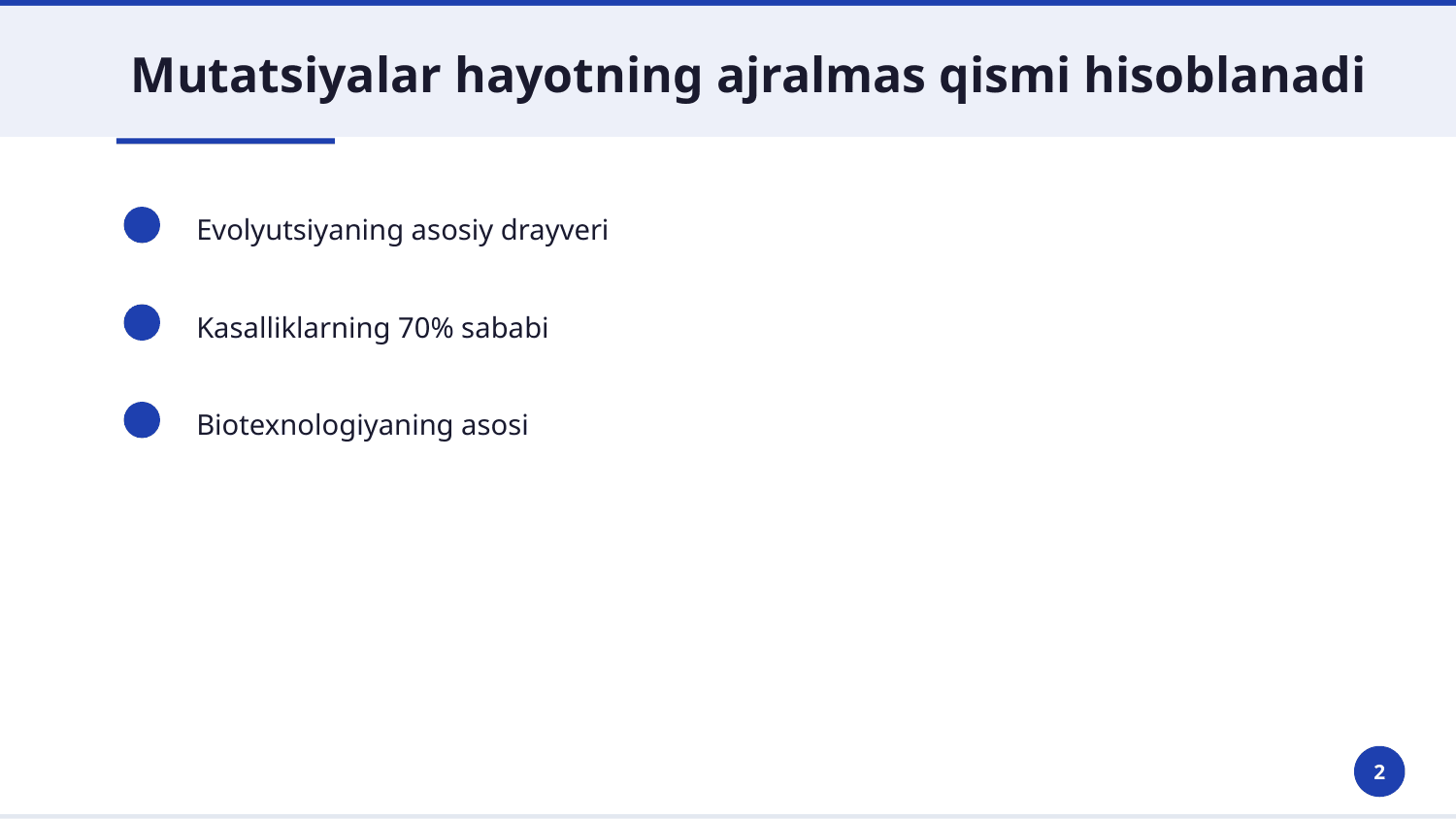 Mutatsiyalar hayotning ajralmas qismi hisoblanadi

Evolyutsiyaning asosiy drayveri

Kasalliklarning 70% sababi

Biotexnologiyaning asosi

2